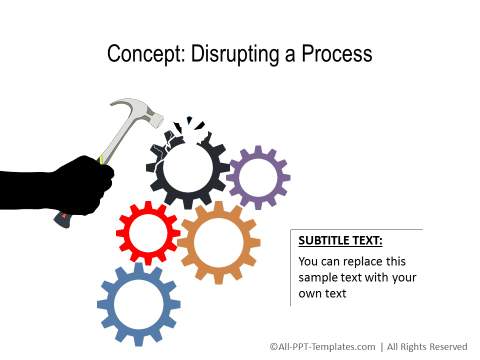 Concept: Disrupting a Process

SUBTITLE TEXT:

You can replace this sample text with your own text

©All-PPT-Templates.com | All Rights Reserved